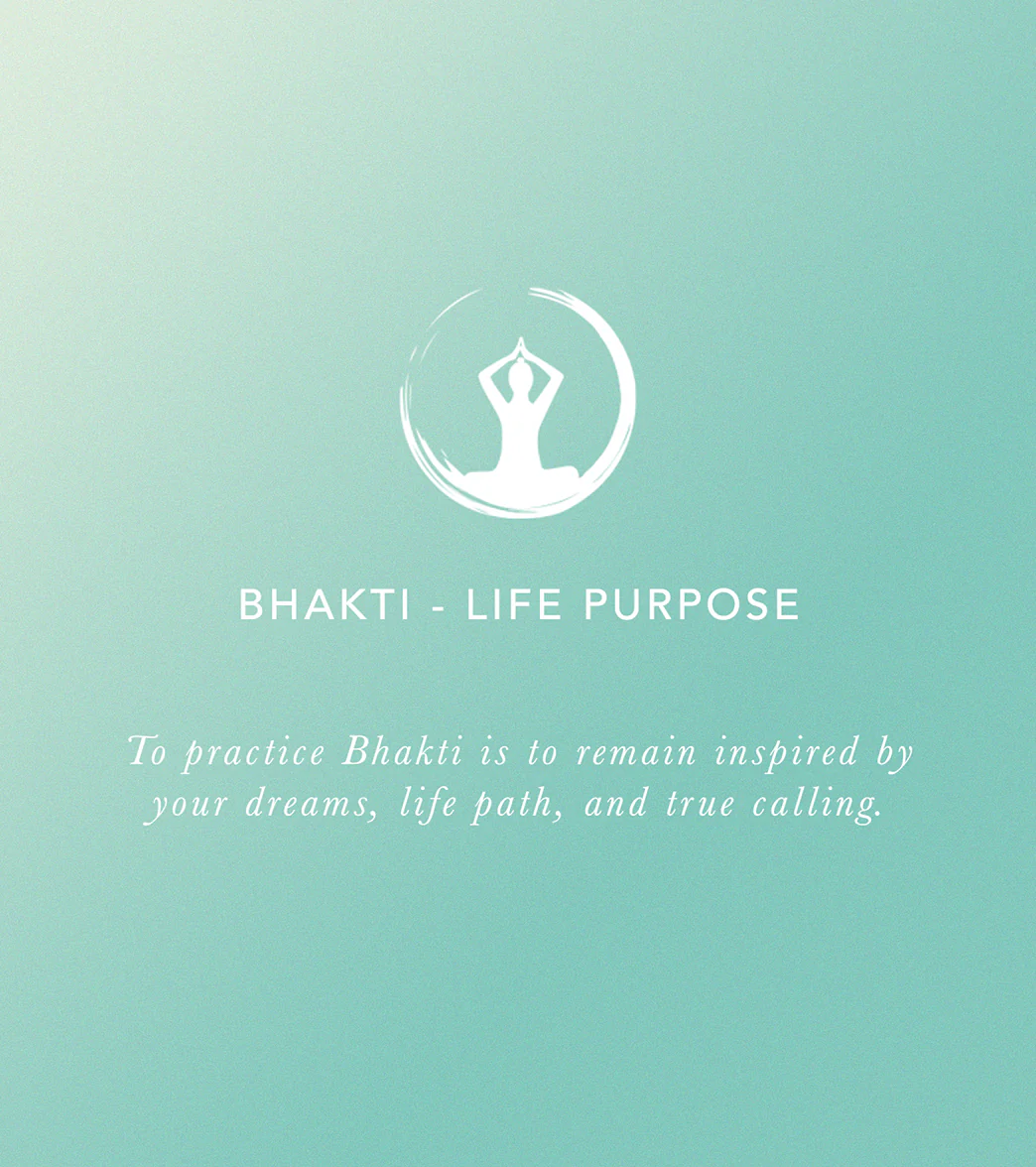 BHAKTI - LIFE PURPOSE

To practice Bhakti is to remain inspired by your dreams, life path, and true calling.